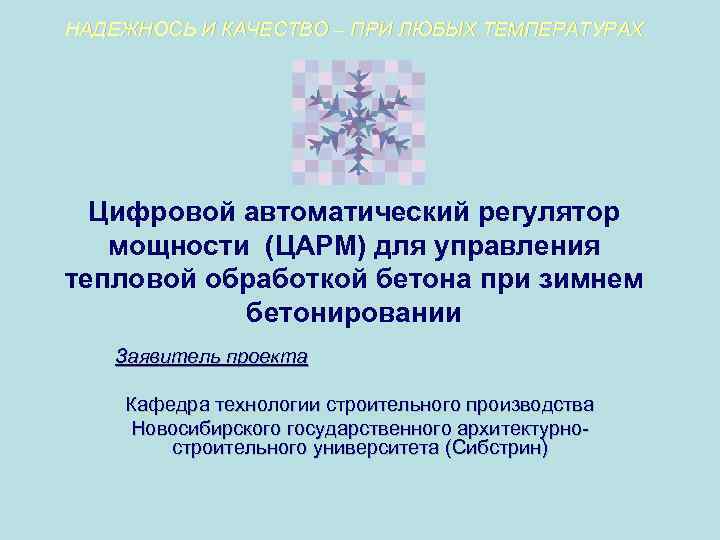 НАДЕЖНОСЬ И КАЧЕСТВО – ПРИ ЛЮБЫХ ТЕМПЕРАТУРАХ

Цифровой автоматический регулятор мощности (ЦАРМ) для управления тепловой обработкой бетона при зимнем бетонировании

Заявитель проекта

Кафедра технологии строительного производства Новосибирского государственного архитектурно-строительного университета (Сибстрин)